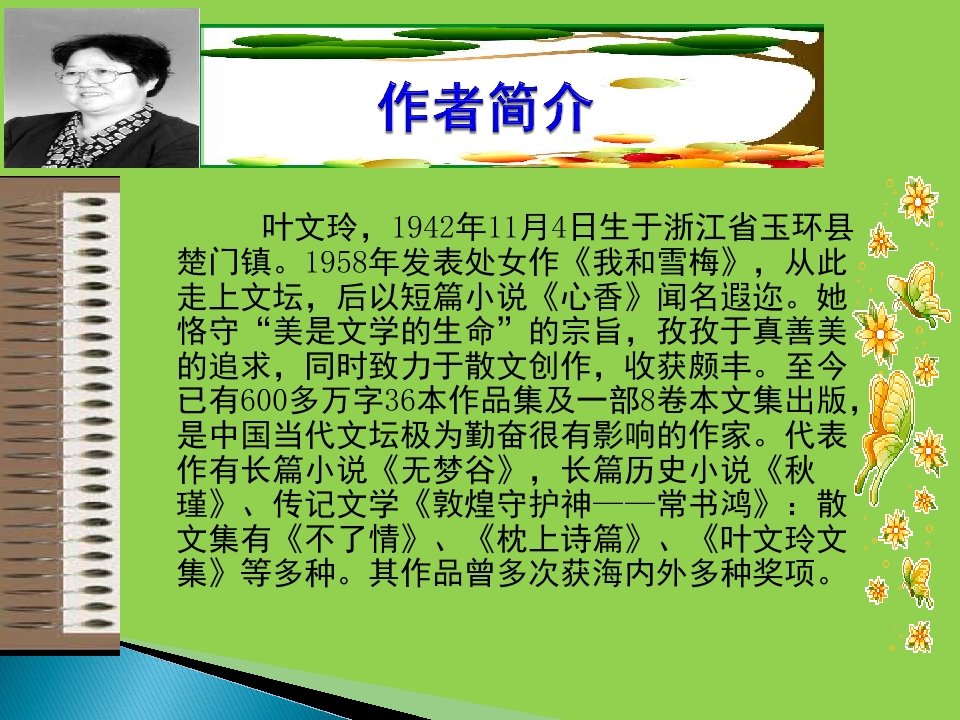 作者简介

叶文玲，1942年11月4日生于浙江省玉环县楚门镇。1958年发表处女作《我和雪梅》，从此走上文坛，后以短篇小说《心香》闻名遐迩。她恪守“美是文学的生命”的宗旨，孜孜于真善美的追求，同时致力于散文创作，收获颇丰。至今已有600多万字36本作品集及一部8卷本文集出版，是中国当代文坛极为勤奋很有影响的作家。代表作有长篇小说《无梦谷》，长篇历史小说《秋瑾》、传记文学《敦煌守护神——常书鸿》：散文集有《不了情》、《枕上诗篇》、《叶文玲文集》等多种。其作品曾多次获海内外多种奖项。